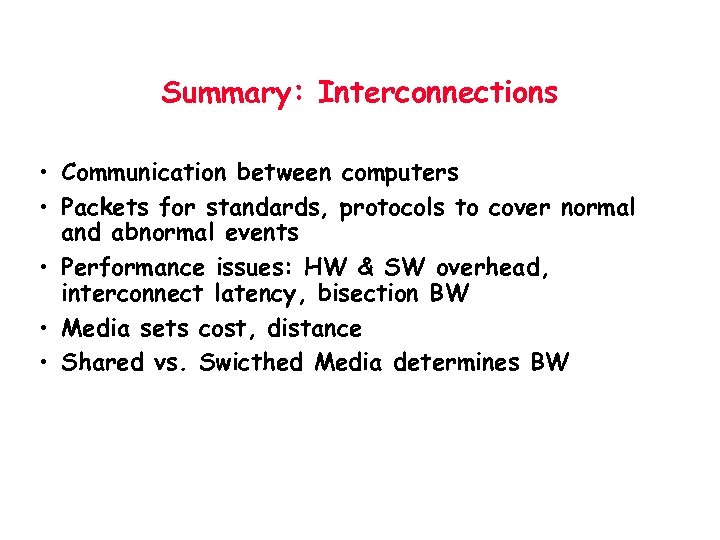 Summary: Interconnections

• Communication between computers
• Packets for standards, protocols to cover normal and abnormal events
• Performance issues: HW & SW overhead, interconnect latency, bisection BW
• Media sets cost, distance
• Shared vs. Swicthed Media determines BW